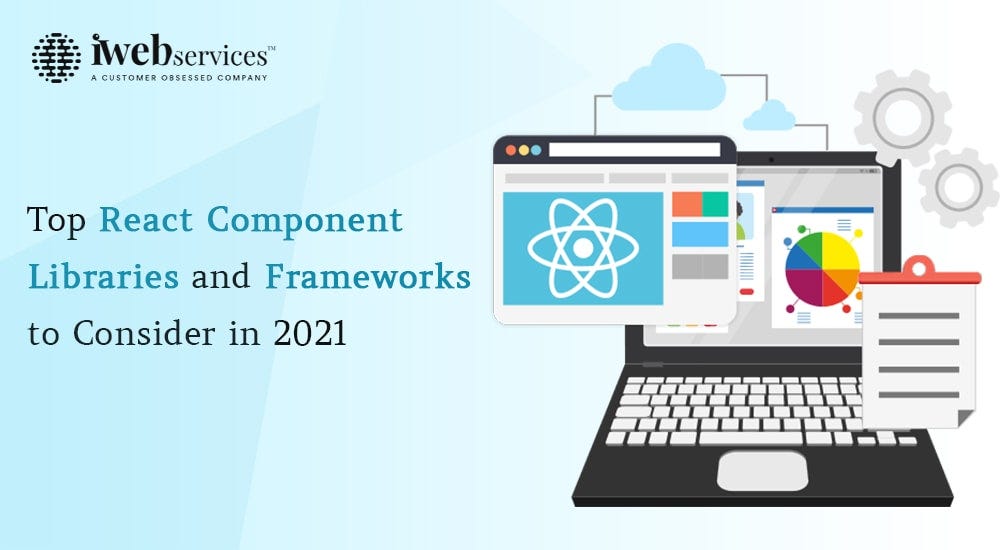 iwebservices™
A CUSTOMER OBSESSED COMPANY

Top React Component Libraries and Frameworks to Consider in 2021